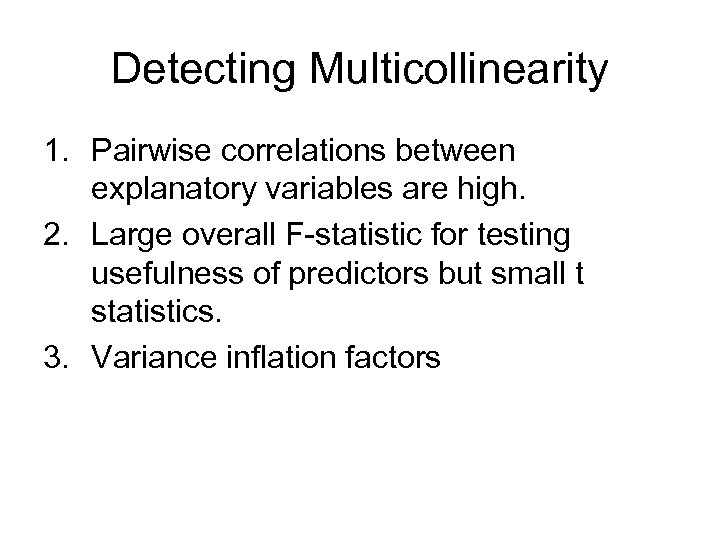 Detecting Multicollinearity

1. Pairwise correlations between explanatory variables are high.
2. Large overall F-statistic for testing usefulness of predictors but small t statistics.
3. Variance inflation factors